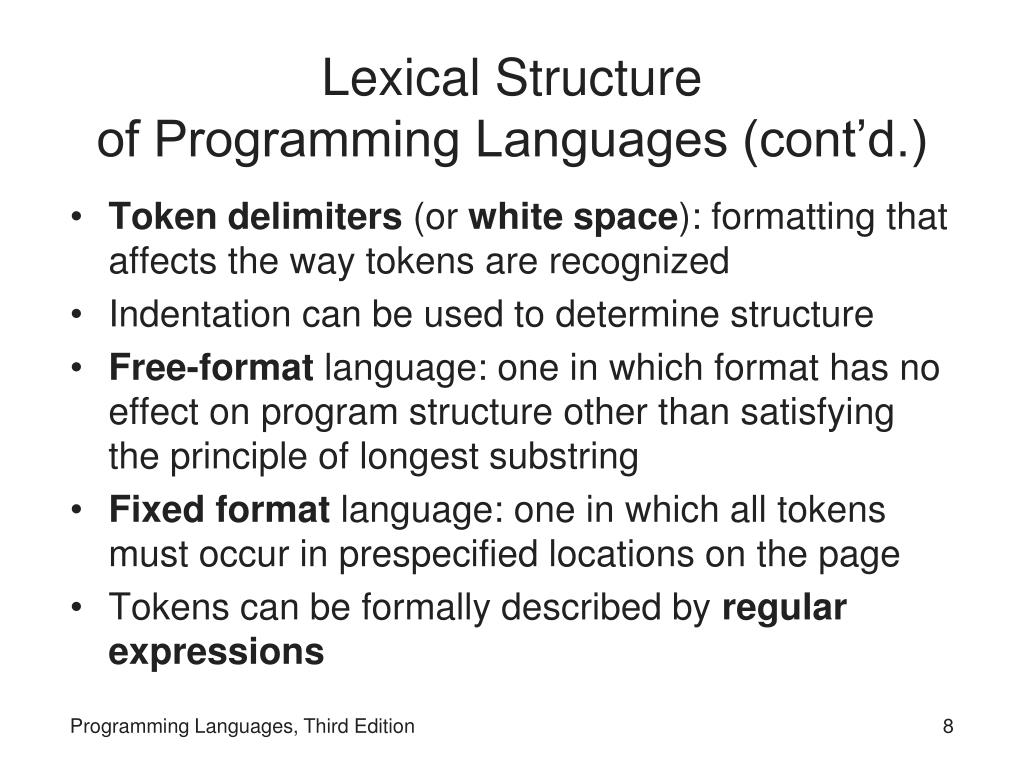 Lexical Structure
of Programming Languages (cont’d.)

• Token delimiters (or white space): formatting that affects the way tokens are recognized
• Indentation can be used to determine structure
• Free-format language: one in which format has no effect on program structure other than satisfying the principle of longest substring
• Fixed format language: one in which all tokens must occur in prespecified locations on the page
• Tokens can be formally described by regular expressions

Programming Languages, Third Edition

8